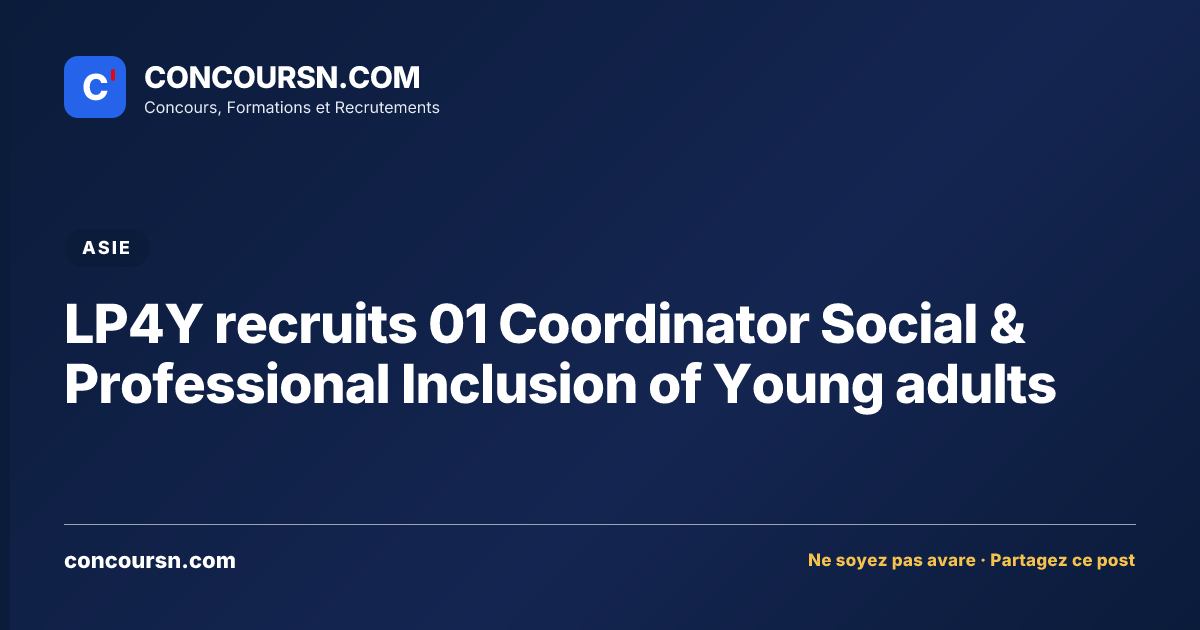 C'

CONCOURSN.COM
Concours, Formations et Recrutements

ASIE

LP4Y recruits 01 Coordinator Social & Professional Inclusion of Young adults

concoursn.com

Ne soyez pas avare · Partagez ce post